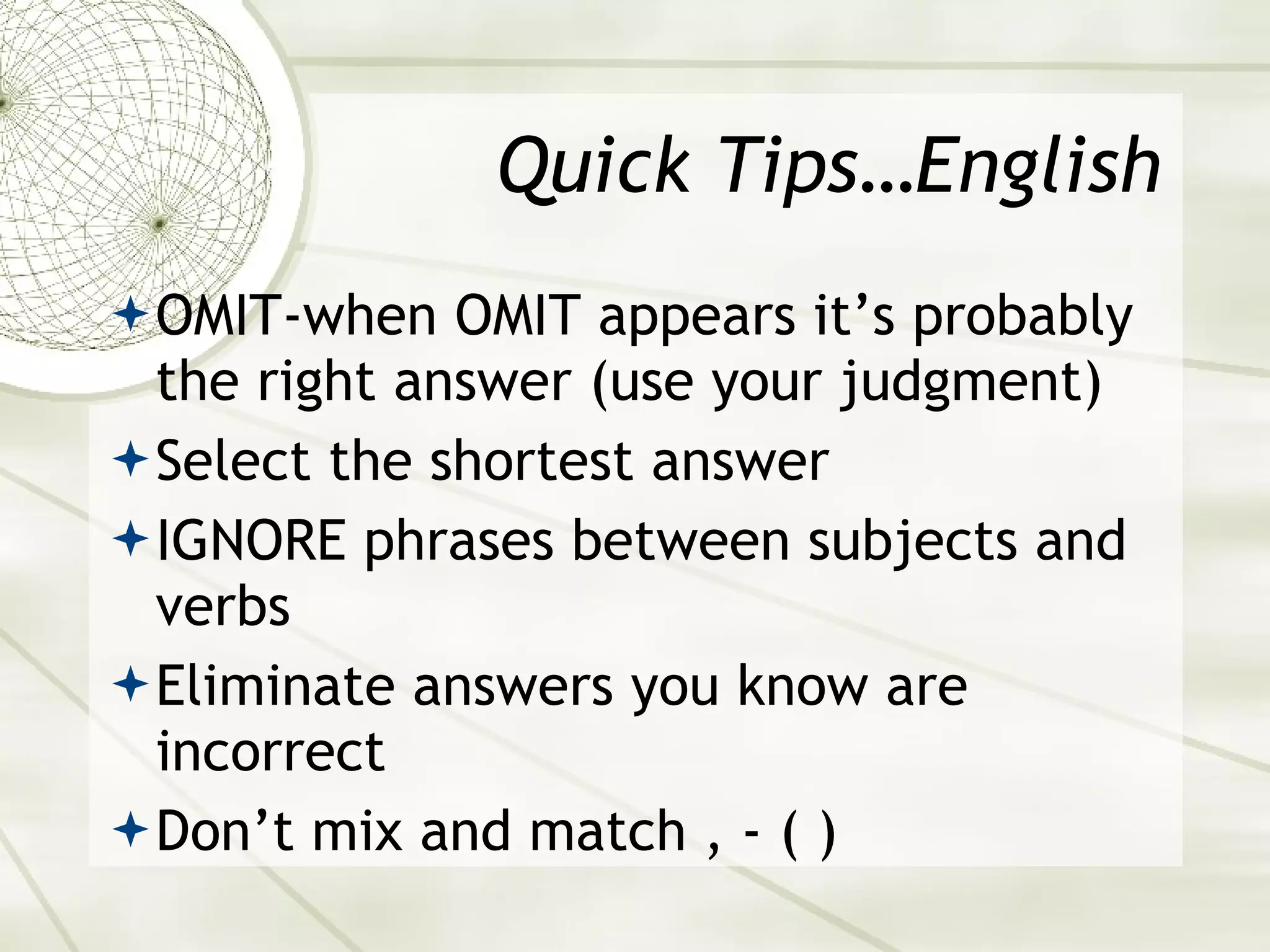 Quick Tips…English

OMIT-when OMIT appears it’s probably the right answer (use your judgment)

Select the shortest answer

IGNORE phrases between subjects and verbs

Eliminate answers you know are incorrect

Don’t mix and match , - ( )